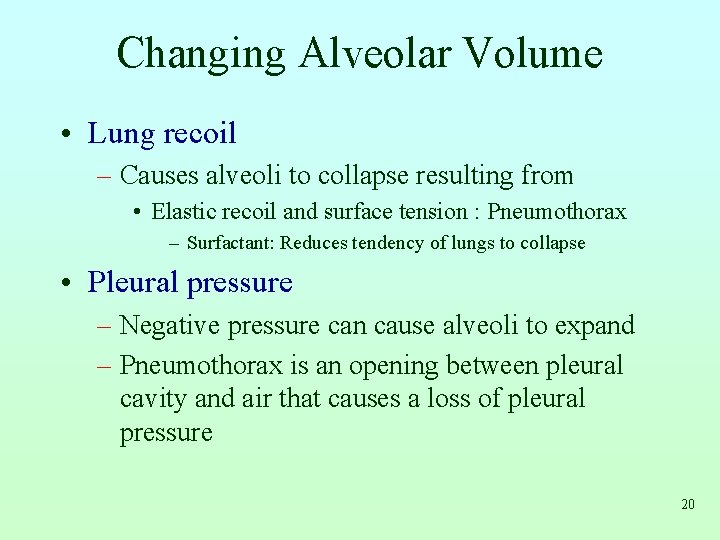 Changing Alveolar Volume

• Lung recoil
– Causes alveoli to collapse resulting from
• Elastic recoil and surface tension : Pneumothorax
– Surfactant: Reduces tendency of lungs to collapse

• Pleural pressure
– Negative pressure can cause alveoli to expand
– Pneumothorax is an opening between pleural cavity and air that causes a loss of pleural pressure

20